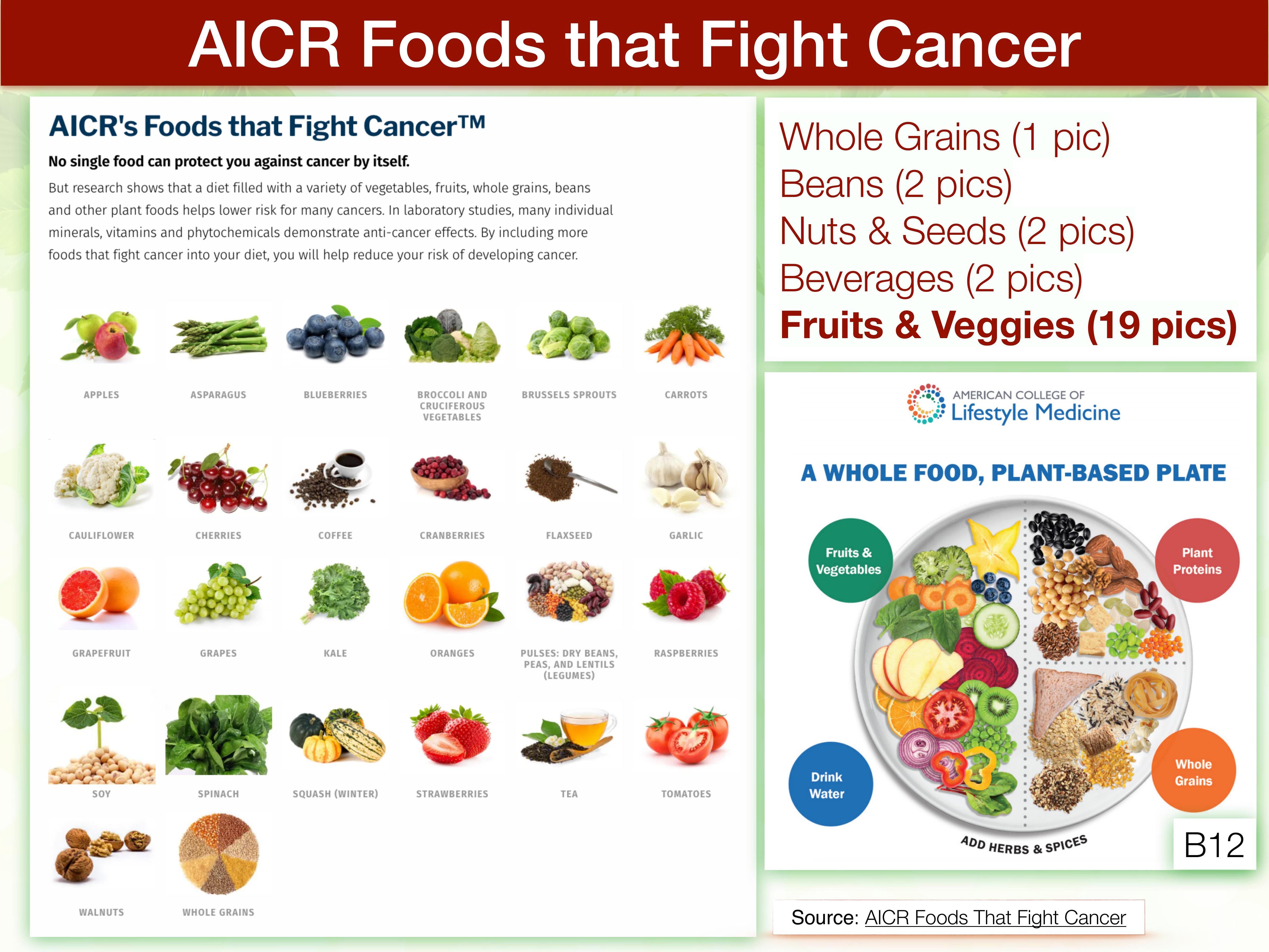 AICR Foods that Fight Cancer

AICR's Foods that Fight Cancer™

No single food can protect you against cancer by itself.

But research shows that a diet filled with a variety of vegetables, fruits, whole grains, beans and other plant foods helps lower risk for many cancers. In laboratory studies, many individual minerals, vitamins and phytochemicals demonstrate anti-cancer effects. By including more foods that fight cancer into your diet, you will help reduce your risk of developing cancer.

APPLES
ASPARAGUS
BLUEBERRIES
BROCCOLI AND CRUCIFEROUS VEGETABLES
BRUSSELS SPROUTS
CARROTS
CAULIFLOWER
CHERRIES
COFFEE
CRANBERRIES
FLAXSEED
GARLIC
GRAPEFRUIT
GRAPES
KALE
ORANGES
PULSES: DRY BEANS, PEAS, AND LENTILS (LEGUMES)
RASPBERRIES
SOY
SPINACH
SQUASH (WINTER)
STRAWBERRIES
TEA
TOMATOES
WALNUTS
WHOLE GRAINS

Whole Grains (1 pic)
Beans (2 pics)
Nuts & Seeds (2 pics)
Beverages (2 pics)
Fruits & Veggies (19 pics)

AMERICAN COLLEGE OF Lifestyle Medicine

A WHOLE FOOD, PLANT-BASED PLATE

Fruits & Vegetables
Plant Proteins
Drink Water
Whole Grains
ADD HERBS & SPICES

B12

Source: AICR Foods That Fight Cancer